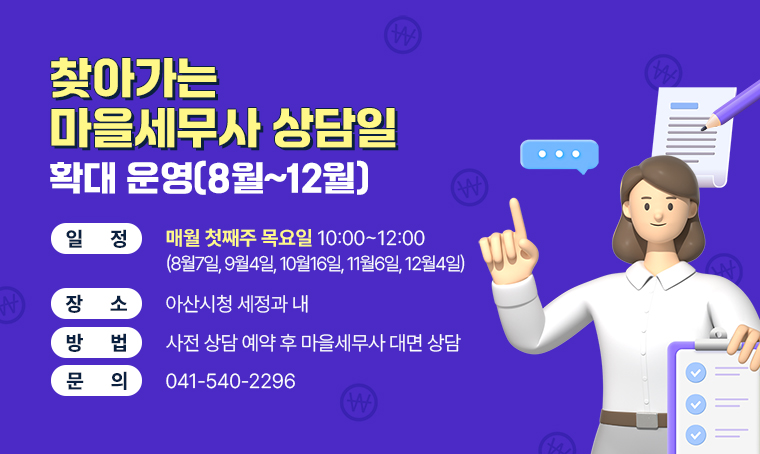 찾아가는
마을세무사 상담일
확대 운영(8월~12월)

일 정 매월 첫째주 목요일 10:00~12:00
(8월7일, 9월4일, 10월16일, 11월6일, 12월4일)

장 소 아산시청 세정과 내

방 법 사전 상담 예약 후 마을세무사 대면 상담

문 의 041-540-2296